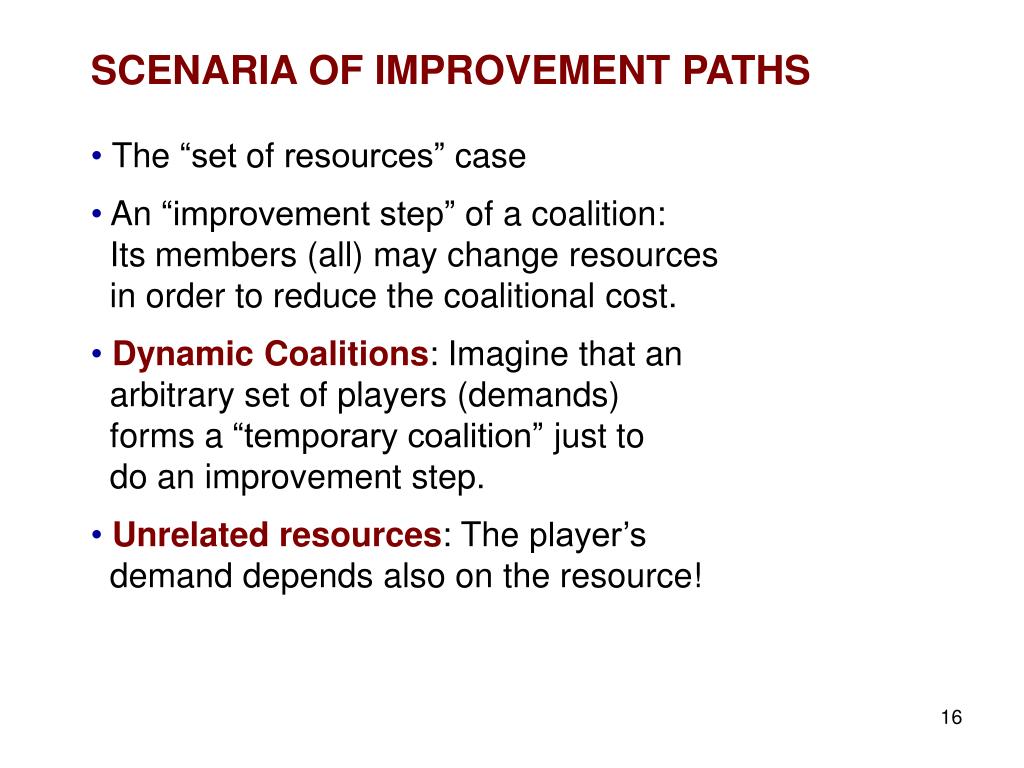 SCENARIA OF IMPROVEMENT PATHS

• The “set of resources” case

• An “improvement step” of a coalition: Its members (all) may change resources in order to reduce the coalitional cost.

• Dynamic Coalitions: Imagine that an arbitrary set of players (demands) forms a “temporary coalition” just to do an improvement step.

• Unrelated resources: The player’s demand depends also on the resource!

16